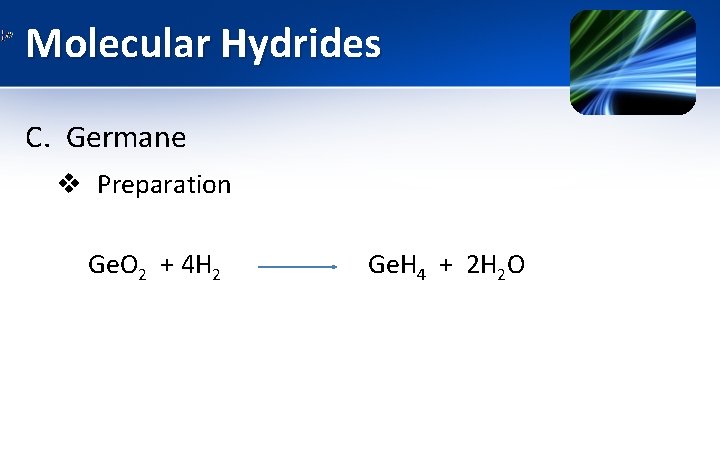 Molecular Hydrides

C. Germane

❖ Preparation

$GeO_2 + 4H_2 \longrightarrow GeH_4 + 2H_2O$